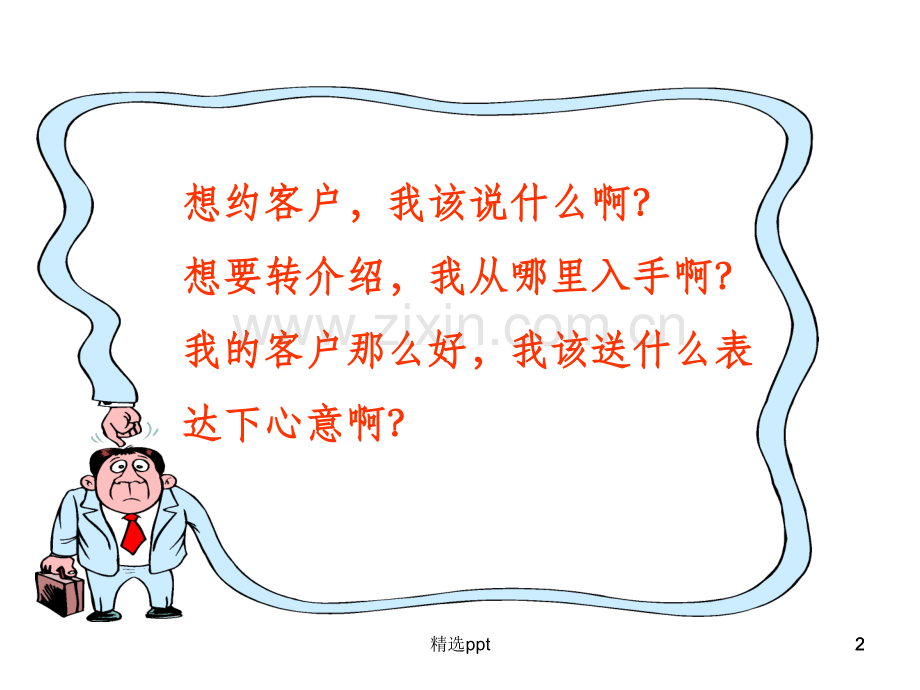 想约客户，我该说什么啊?
想要转介绍，我从哪里入手啊?
我的客户那么好，我该送什么表达下心意啊?

www.zixin.com.cn

精选ppt

2